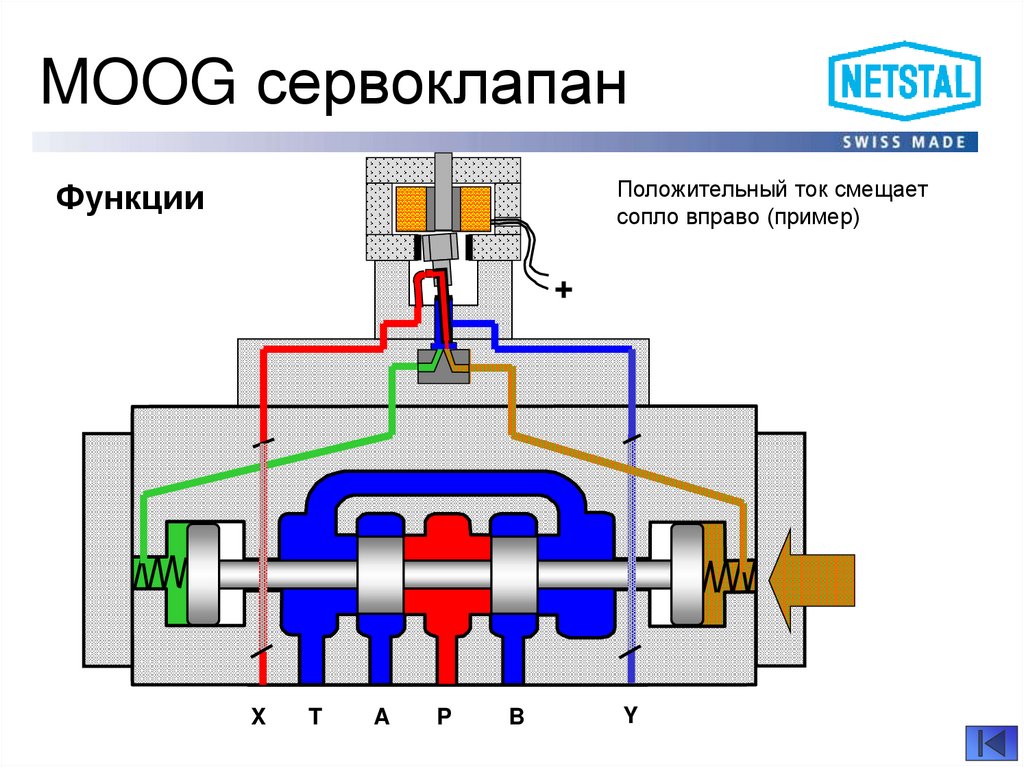 MOOG сервоклапан

NETSTAL
SWISS MADE

Функции

Положительный ток смещает сопло вправо (пример)

+

X T A P B Y